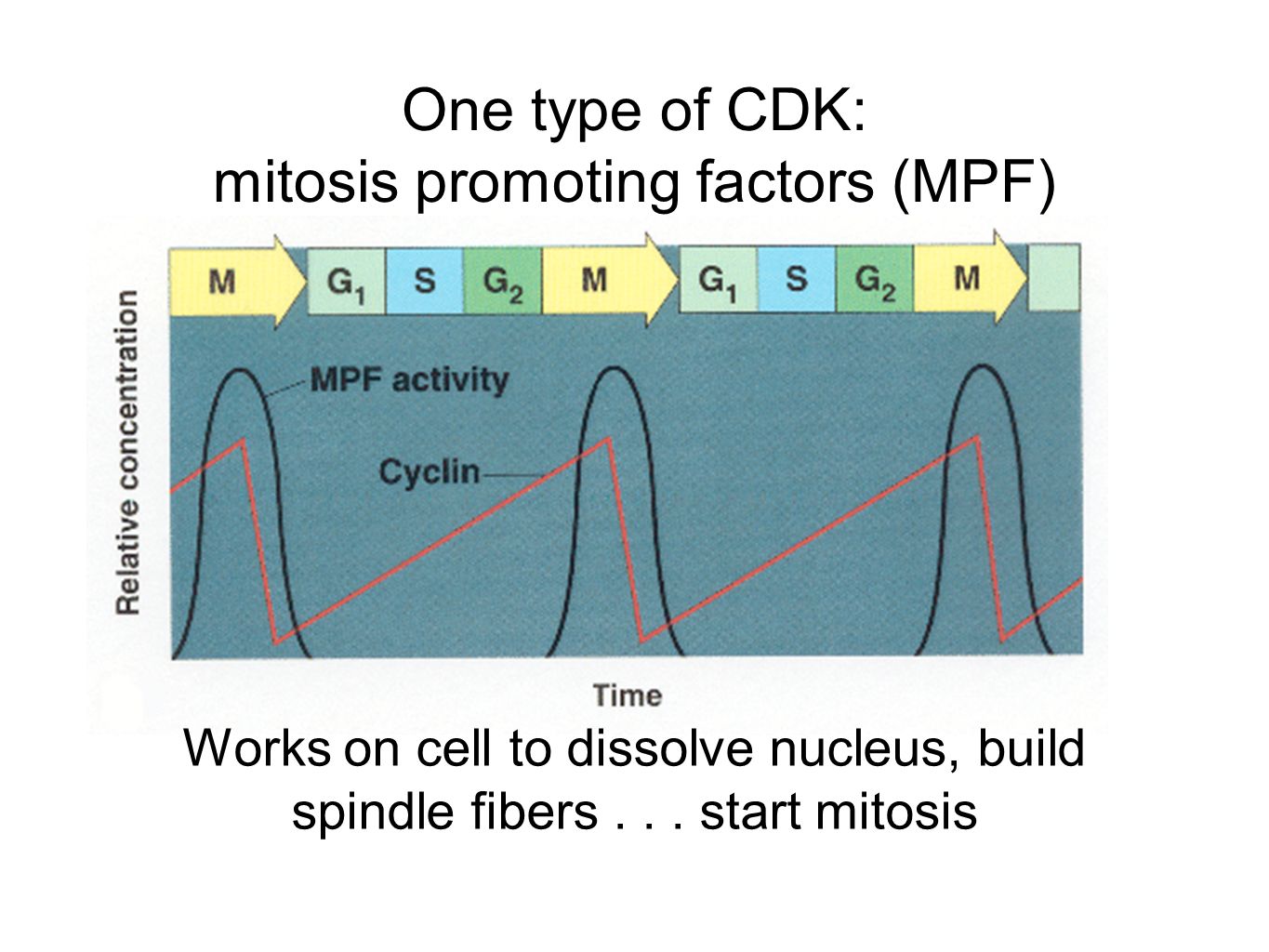 One type of CDK:
mitosis promoting factors (MPF)

M $G_1$ S $G_2$ M $G_1$ S $G_2$ M

Relative concentration

MPF activity

Cyclin

Time

Works on cell to dissolve nucleus, build spindle fibers . . . start mitosis